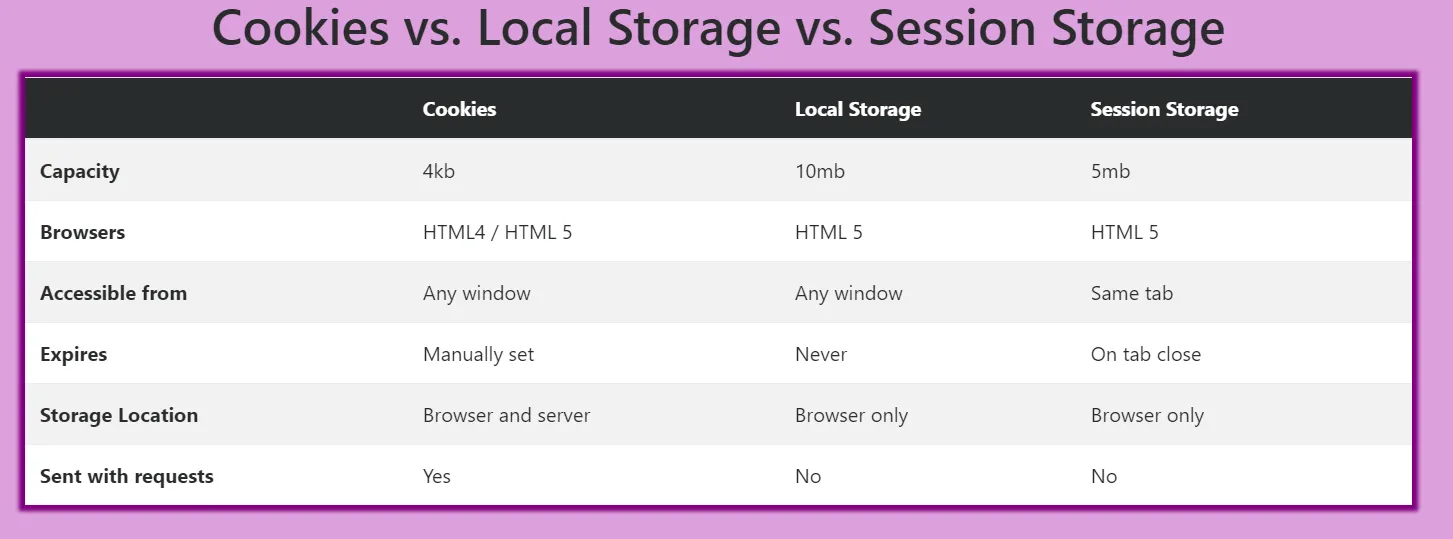 Cookies vs. Local Storage vs. Session Storage

| | Cookies | Local Storage | Session Storage |
|---|---|---|---|
| Capacity | 4kb | 10mb | 5mb |
| Browsers | HTML4 / HTML 5 | HTML 5 | HTML 5 |
| Accessible from | Any window | Any window | Same tab |
| Expires | Manually set | Never | On tab close |
| Storage Location | Browser and server | Browser only | Browser only |
| Sent with requests | Yes | No | No |